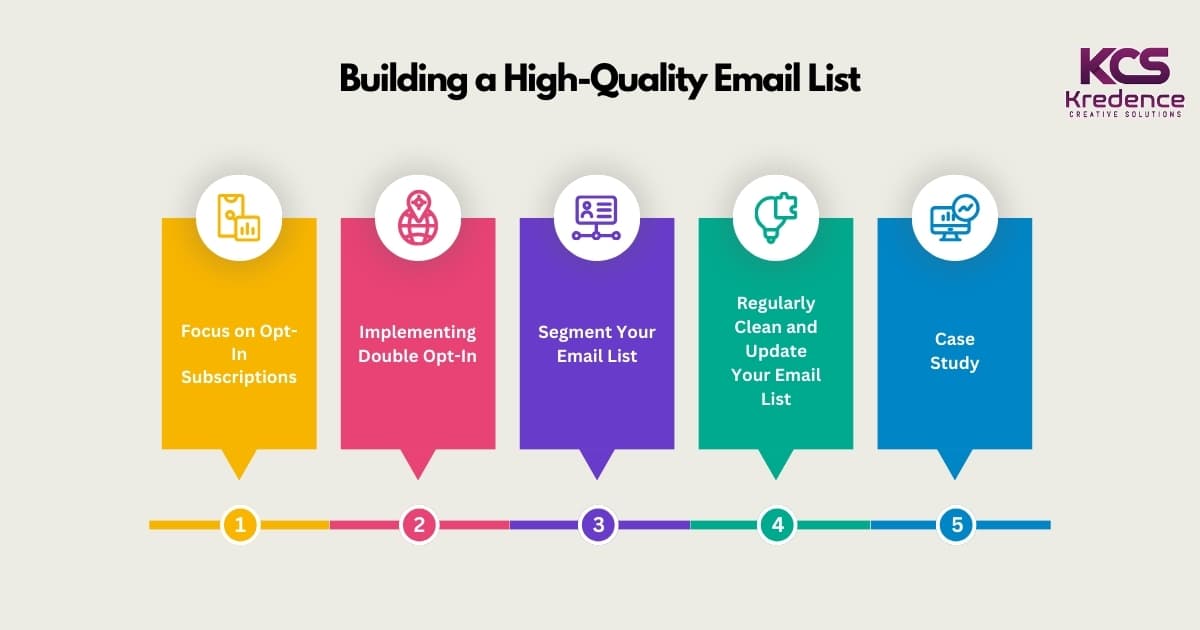 Building a High-Quality Email List

KCS
Kredence
CREATIVE SOLUTIONS

Focus on Opt-In Subscriptions

Implementing Double Opt-In

Segment Your Email List

Regularly Clean and Update Your Email List

Case Study

1

2

3

4

5